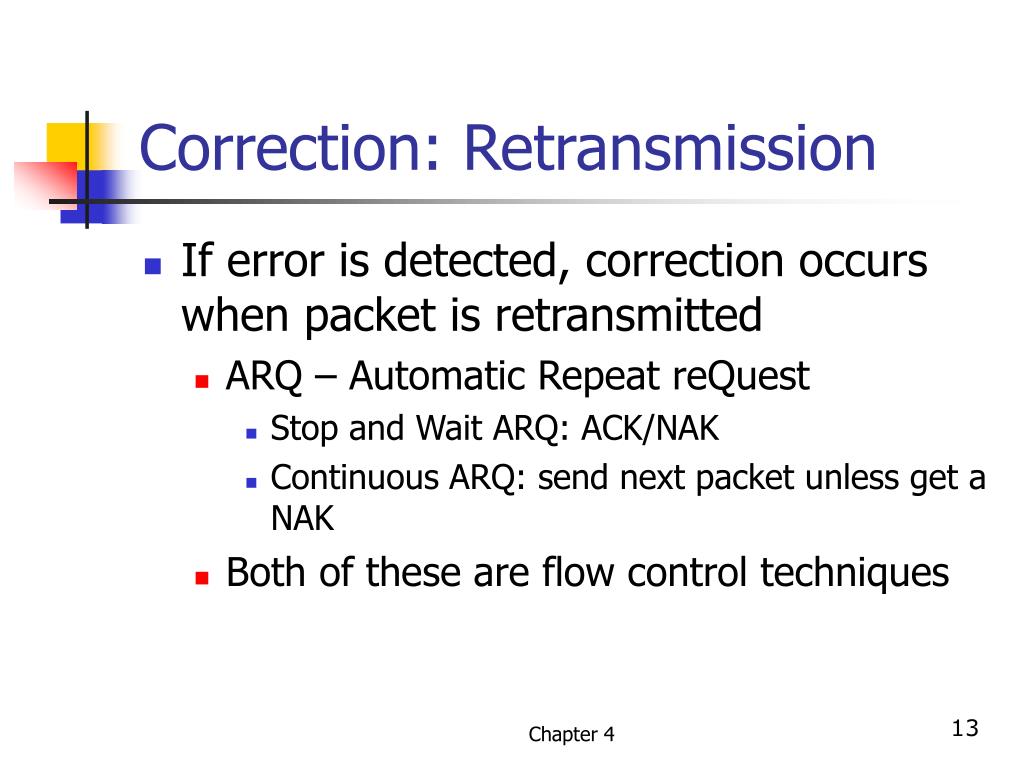 Correction: Retransmission

- If error is detected, correction occurs when packet is retransmitted
  - ARQ – Automatic Repeat reQuest
    - Stop and Wait ARQ: ACK/NAK
    - Continuous ARQ: send next packet unless get a NAK
  - Both of these are flow control techniques

Chapter 4

13